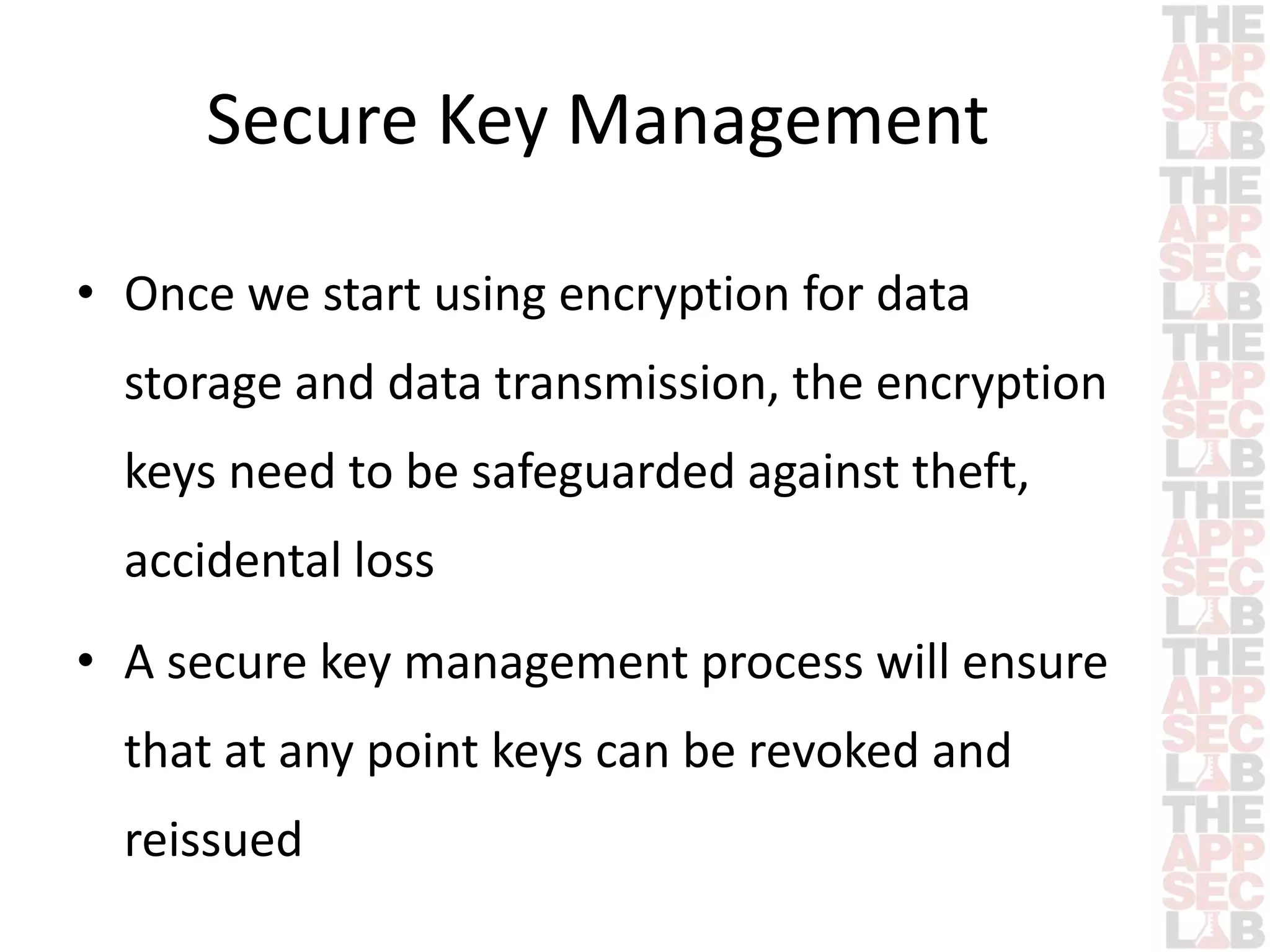 Secure Key Management

• Once we start using encryption for data storage and data transmission, the encryption keys need to be safeguarded against theft, accidental loss

• A secure key management process will ensure that at any point keys can be revoked and reissued

THE APP SEC LAB
THE APP SEC LAB
THE APP SEC LAB
THE APP SEC LAB
THE APP SEC LAB
THE APP SEC LAB